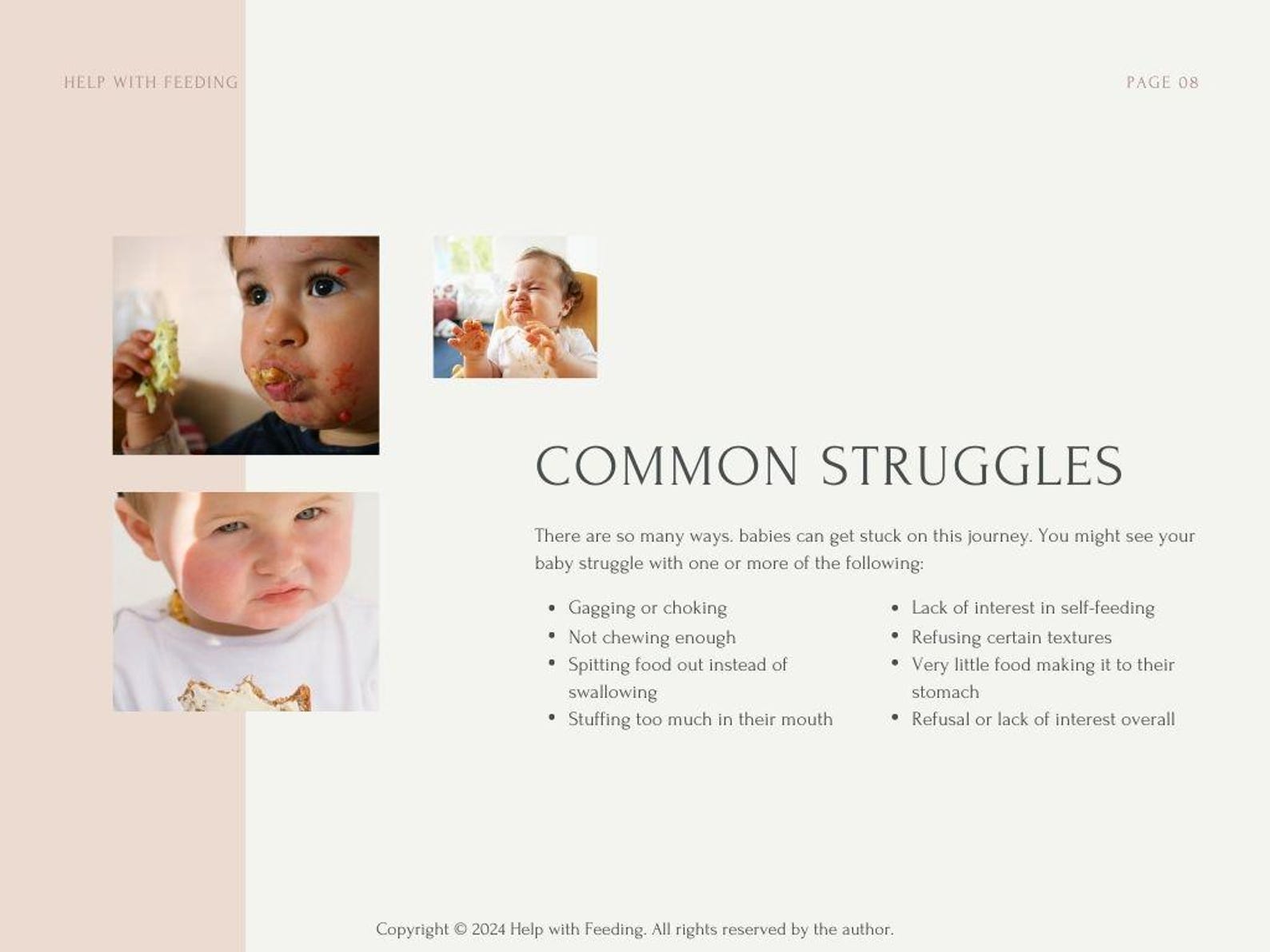 HELP WITH FEEDING

PAGE 08

COMMON STRUGGLES

There are so many ways. babies can get stuck on this journey. You might see your baby struggle with one or more of the following:

- Gagging or choking
- Not chewing enough
- Spitting food out instead of swallowing
- Stuffing too much in their mouth

- Lack of interest in self-feeding
- Refusing certain textures
- Very little food making it to their stomach
- Refusal or lack of interest overall

Copyright © 2024 Help with Feeding. All rights reserved by the author.